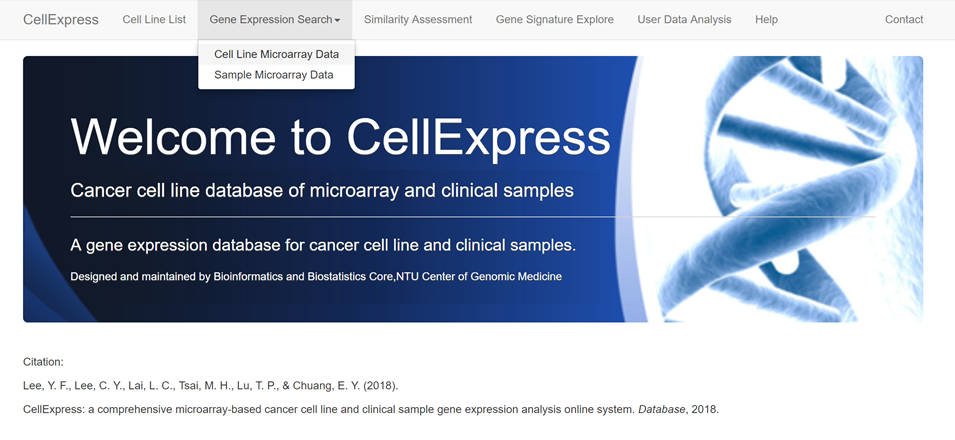 CellExpress Cell Line List Gene Expression Search Similarity Assessment Gene Signature Explore User Data Analysis Help Contact

Cell Line Microarray Data
Sample Microarray Data

Welcome to CellExpress

Cancer cell line database of microarray and clinical samples

A gene expression database for cancer cell line and clinical samples.

Designed and maintained by Bioinformatics and Biostatistics Core,NTU Center of Genomic Medicine

Citation:

Lee, Y. F., Lee, C. Y., Lai, L. C., Tsai, M. H., Lu, T. P., & Chuang, E. Y. (2018).

CellExpress: a comprehensive microarray-based cancer cell line and clinical sample gene expression analysis online system. Database, 2018.